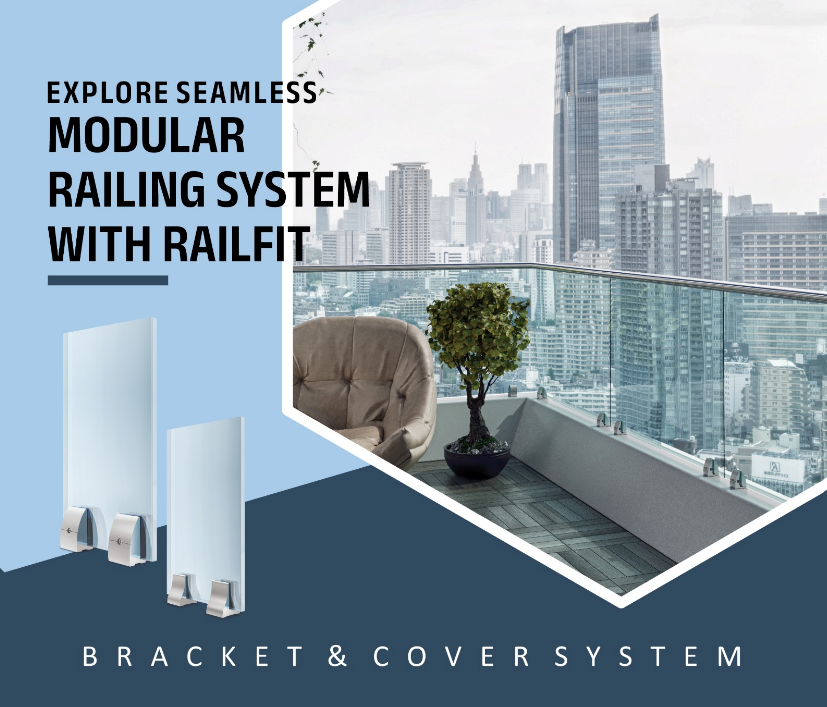 EXPLORE SEAMLESS
MODULAR RAILING SYSTEM WITH RAILFIT

BRACKET & COVER SYSTEM